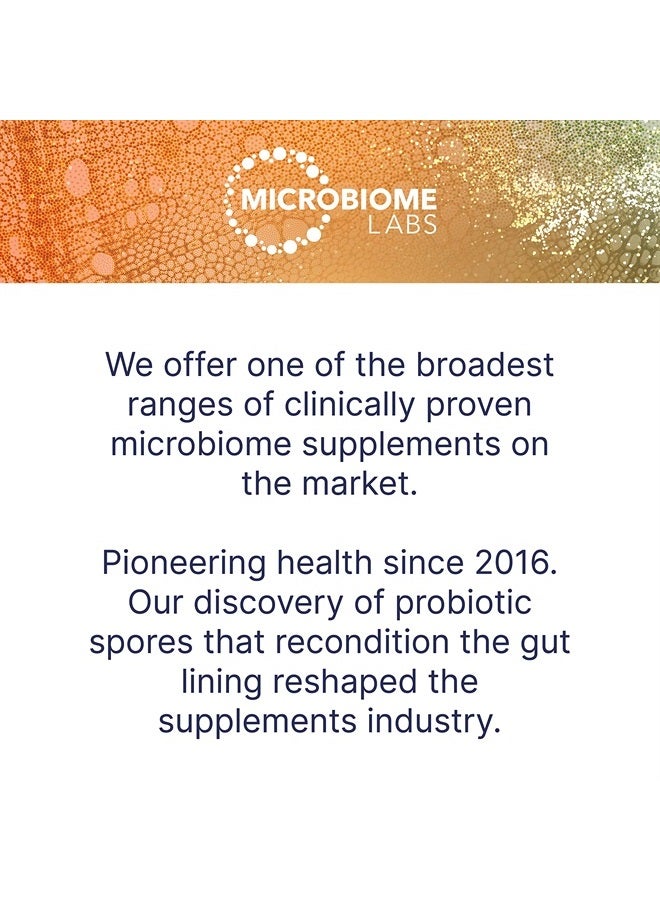 MICROBIOME
LABS

We offer one of the broadest ranges of clinically proven microbiome supplements on the market.

Pioneering health since 2016. Our discovery of probiotic spores that recondition the gut lining reshaped the supplements industry.